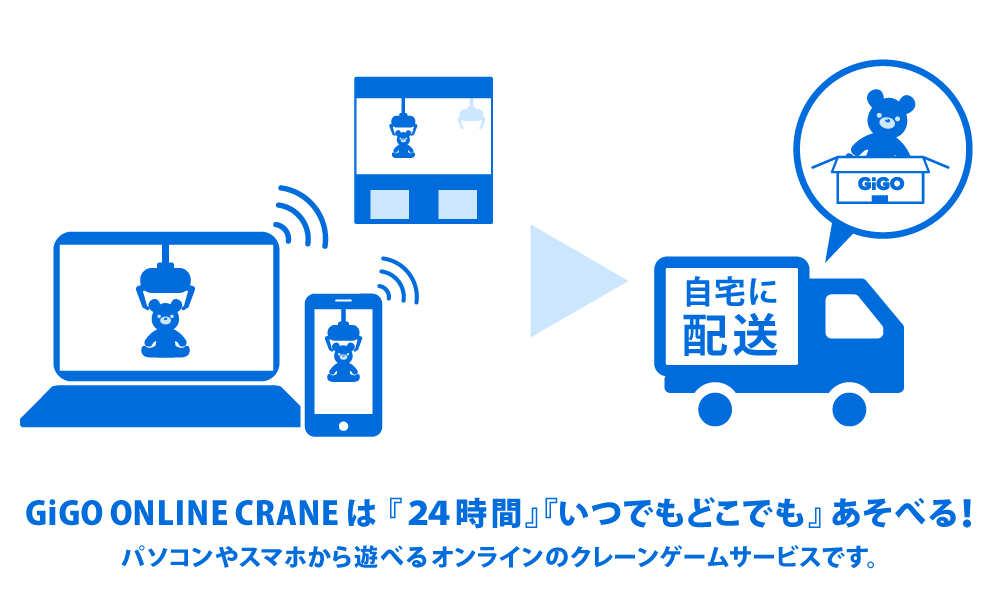 GiGO

自宅に
配送

GiGO ONLINE CRANE は『24時間』『いつでもどこでも』あそべる!
パソコンやスマホから遊べるオンラインのクレーンゲームサービスです。